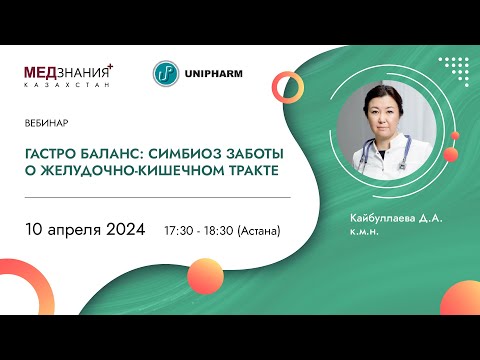 МЕДЗНАНИЯ+
КАЗАХСТАН

UNIPHARM

ВЕБИНАР

ГАСТРО БАЛАНС: СИМБИОЗ ЗАБОТЫ О ЖЕЛУДОЧНО-КИШЕЧНОМ ТРАКТЕ

10 апреля 2024 17:30 - 18:30 (Астана)

Кайбуллаева Д.А.
к.м.н.